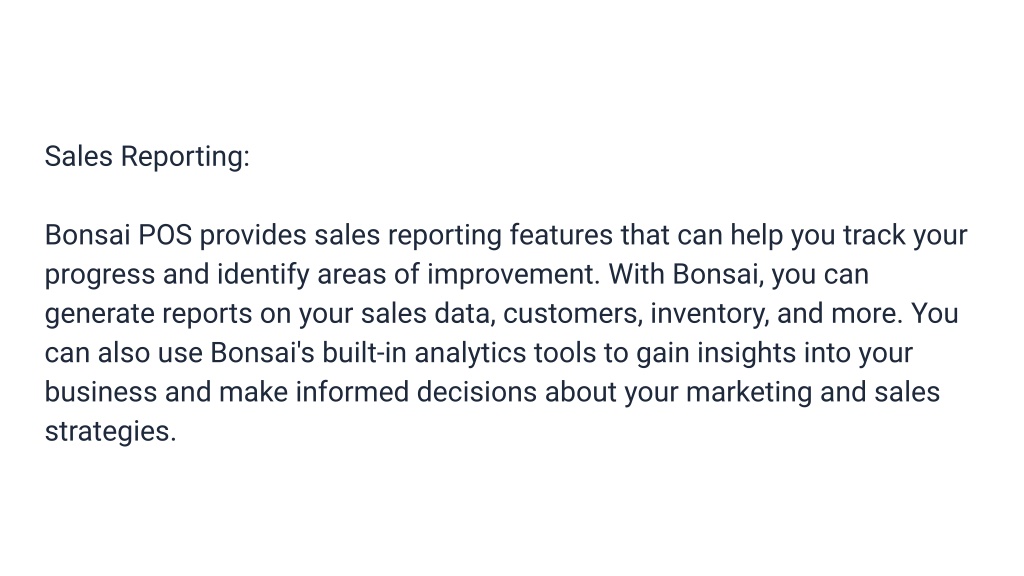 Sales Reporting:

Bonsai POS provides sales reporting features that can help you track your progress and identify areas of improvement. With Bonsai, you can generate reports on your sales data, customers, inventory, and more. You can also use Bonsai's built-in analytics tools to gain insights into your business and make informed decisions about your marketing and sales strategies.